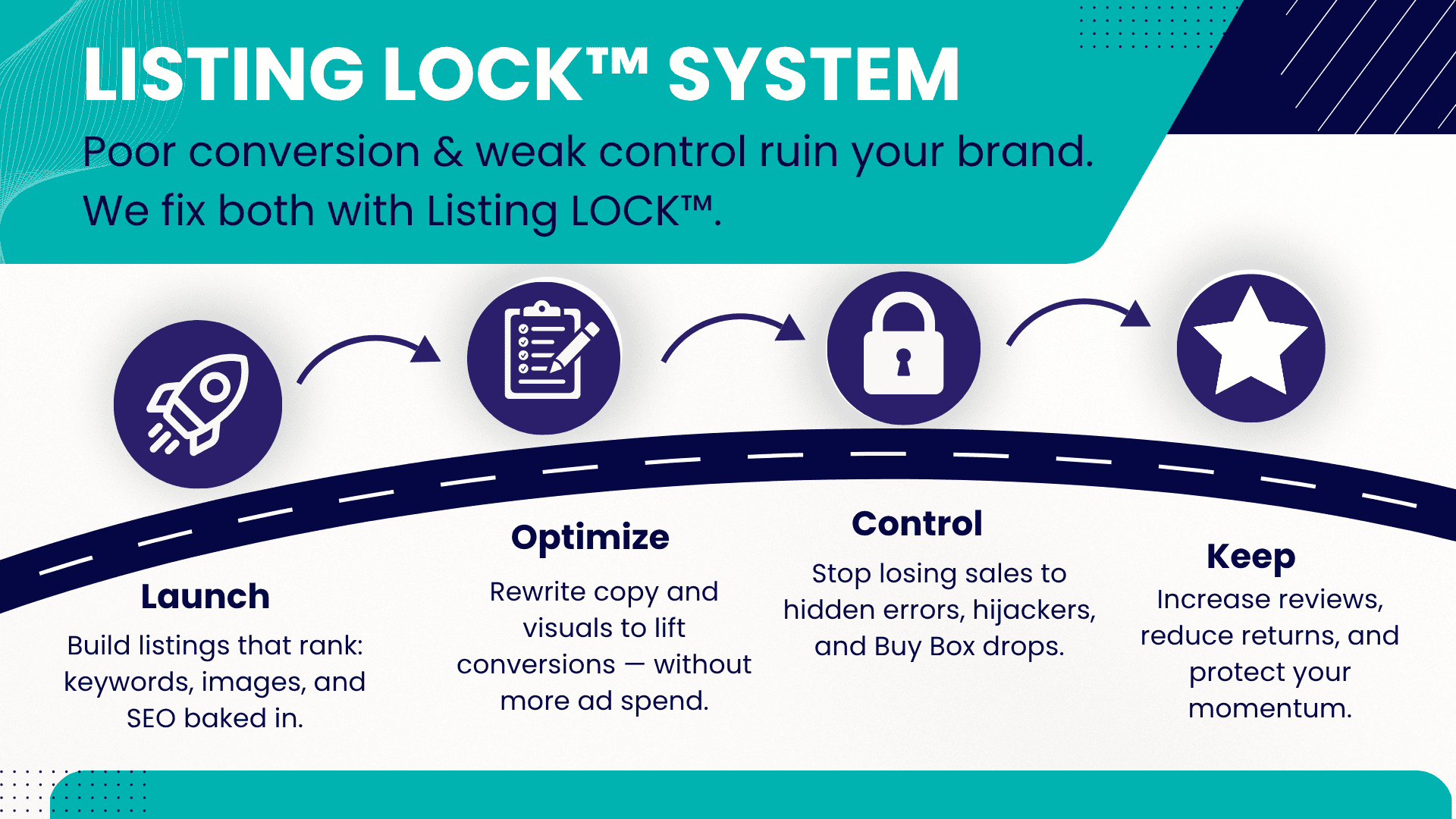 LISTING LOCK™ SYSTEM

Poor conversion & weak control ruin your brand. We fix both with Listing LOCK™.

Launch
Build listings that rank: keywords, images, and SEO baked in.

Optimize
Rewrite copy and visuals to lift conversions — without more ad spend.

Control
Stop losing sales to hidden errors, hijackers, and Buy Box drops.

Keep
Increase reviews, reduce returns, and protect your momentum.